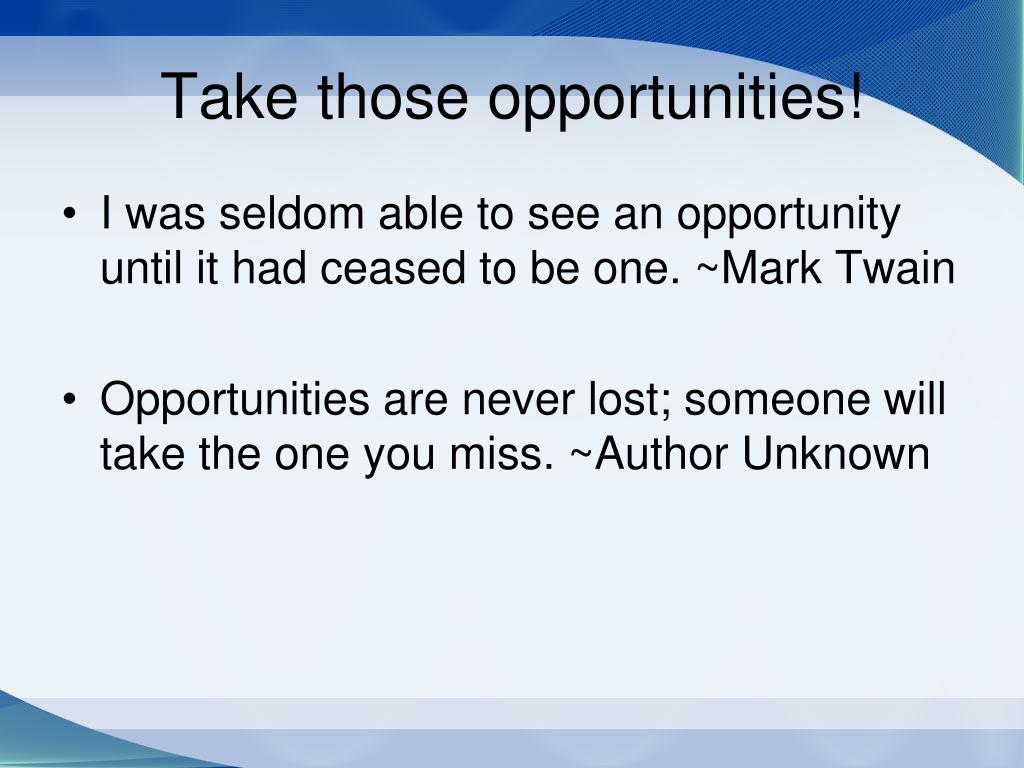 Take those opportunities!

• I was seldom able to see an opportunity until it had ceased to be one. ~Mark Twain

• Opportunities are never lost; someone will take the one you miss. ~Author Unknown